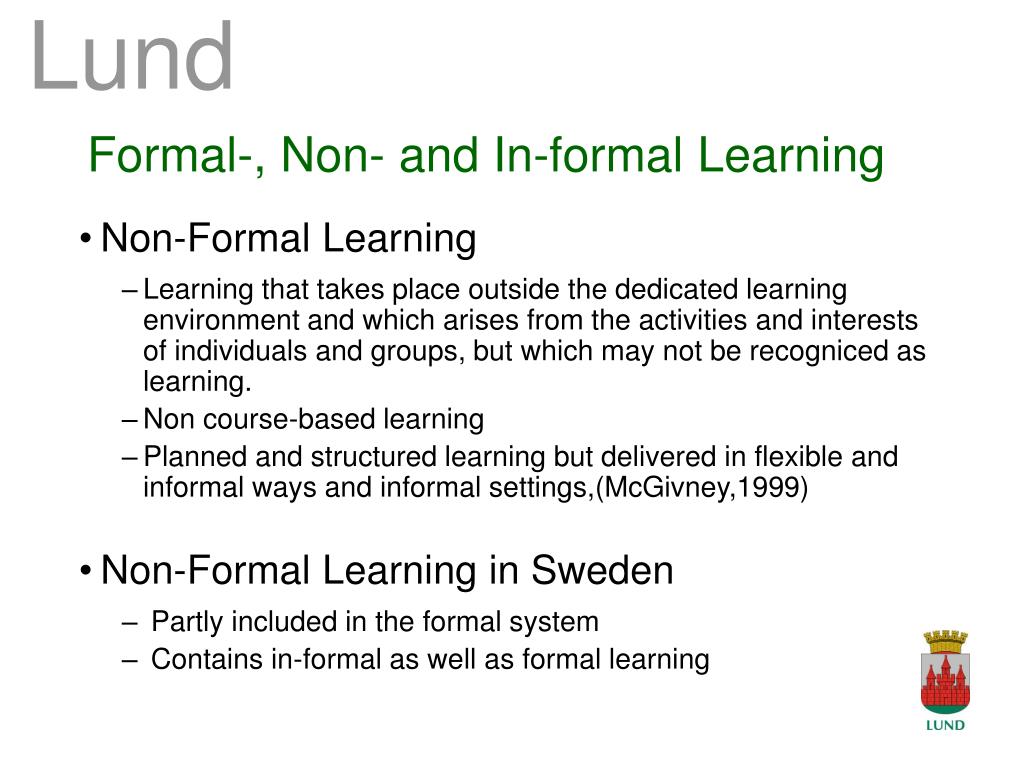 Lund

Formal-, Non- and In-formal Learning

• Non-Formal Learning
– Learning that takes place outside the dedicated learning environment and which arises from the activities and interests of individuals and groups, but which may not be recogniced as learning.
– Non course-based learning
– Planned and structured learning but delivered in flexible and informal ways and informal settings,(McGivney,1999)

• Non-Formal Learning in Sweden
– Partly included in the formal system
– Contains in-formal as well as formal learning

LUND